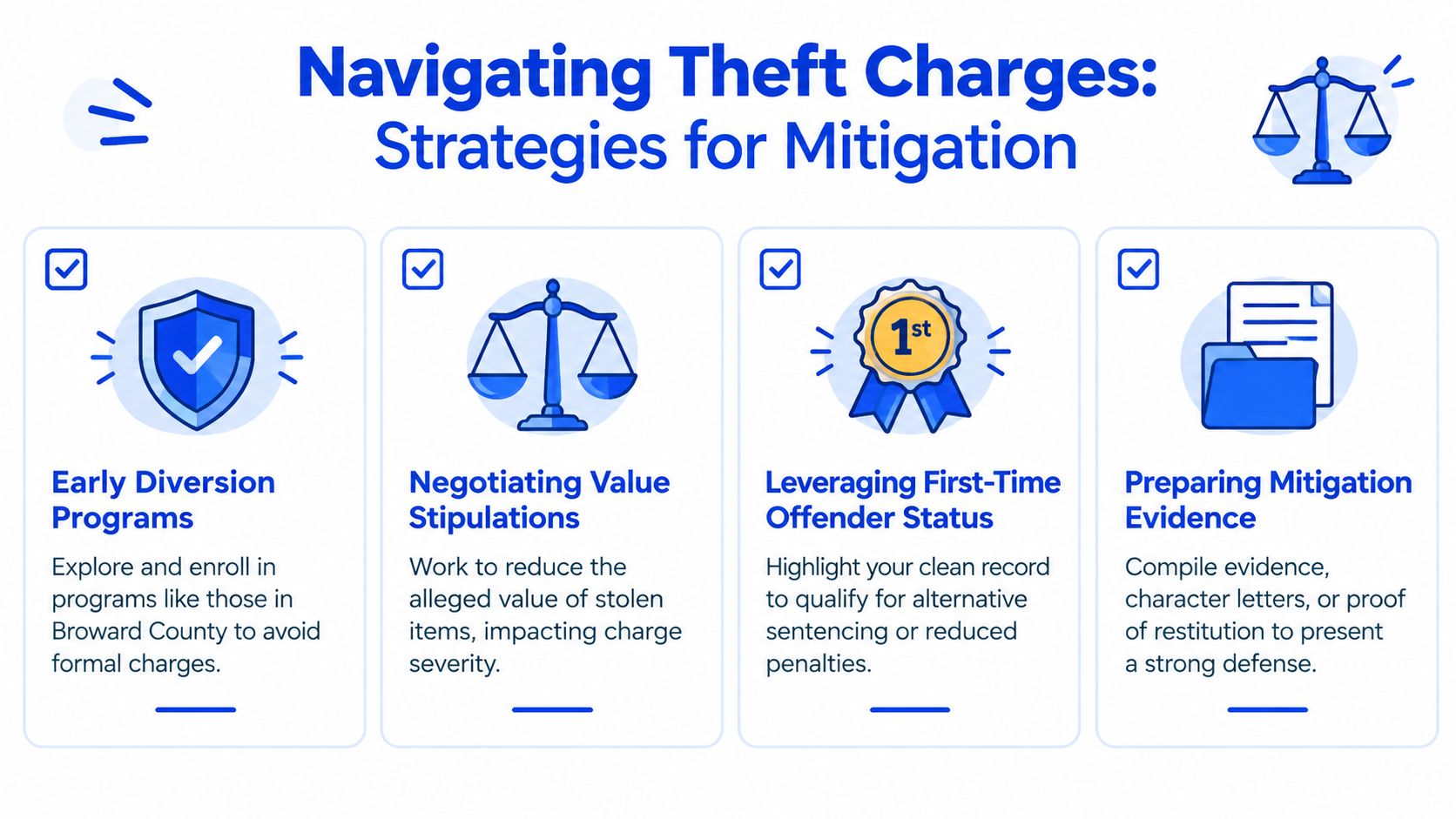 Navigating Theft Charges:
Strategies for Mitigation

Early Diversion Programs

Explore and enroll in programs like those in Broward County to avoid formal charges.

Negotiating Value Stipulations

Work to reduce the alleged value of stolen items, impacting charge severity.

1st

Leveraging First-Time Offender Status

Highlight your clean record to qualify for alternative sentencing or reduced penalties.

Preparing Mitigation Evidence

Compile evidence, character letters, or proof of restitution to present a strong defense.